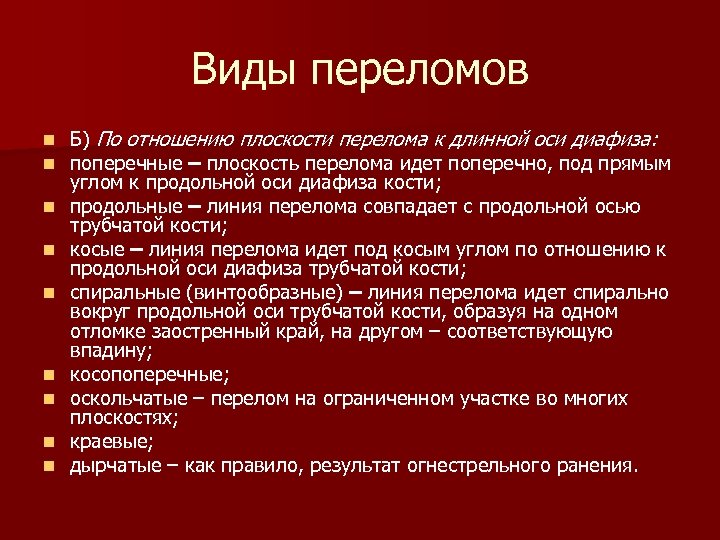 Виды переломов

Б) По отношению плоскости перелома к длинной оси диафиза:
поперечные – плоскость перелома идет поперечно, под прямым углом к продольной оси диафиза кости;
продольные – линия перелома совпадает с продольной осью трубчатой кости;
косые – линия перелома идет под косым углом по отношению к продольной оси диафиза трубчатой кости;
спиральные (винтообразные) – линия перелома идет спирально вокруг продольной оси трубчатой кости, образуя на одном отломке заостренный край, на другом – соответствующую впадину;
косопоперечные;
оскольчатые – перелом на ограниченном участке во многих плоскостях;
краевые;
дырчатые – как правило, результат огнестрельного ранения.